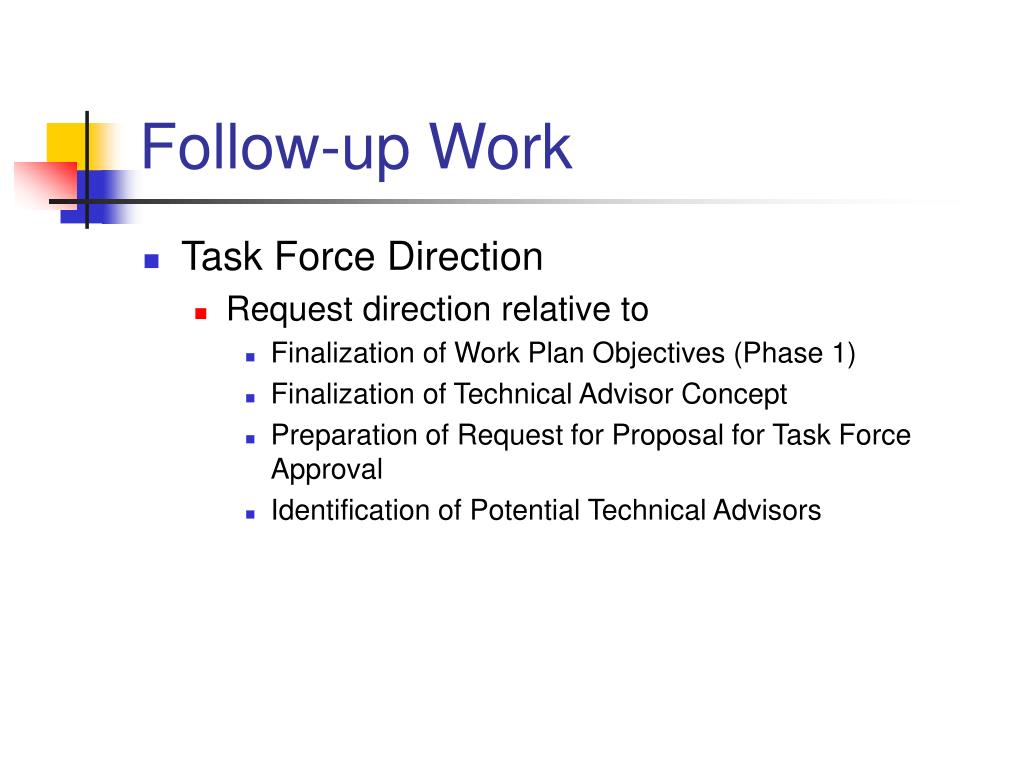 Follow-up Work

- Task Force Direction
  - Request direction relative to
    - Finalization of Work Plan Objectives (Phase 1)
    - Finalization of Technical Advisor Concept
    - Preparation of Request for Proposal for Task Force Approval
    - Identification of Potential Technical Advisors